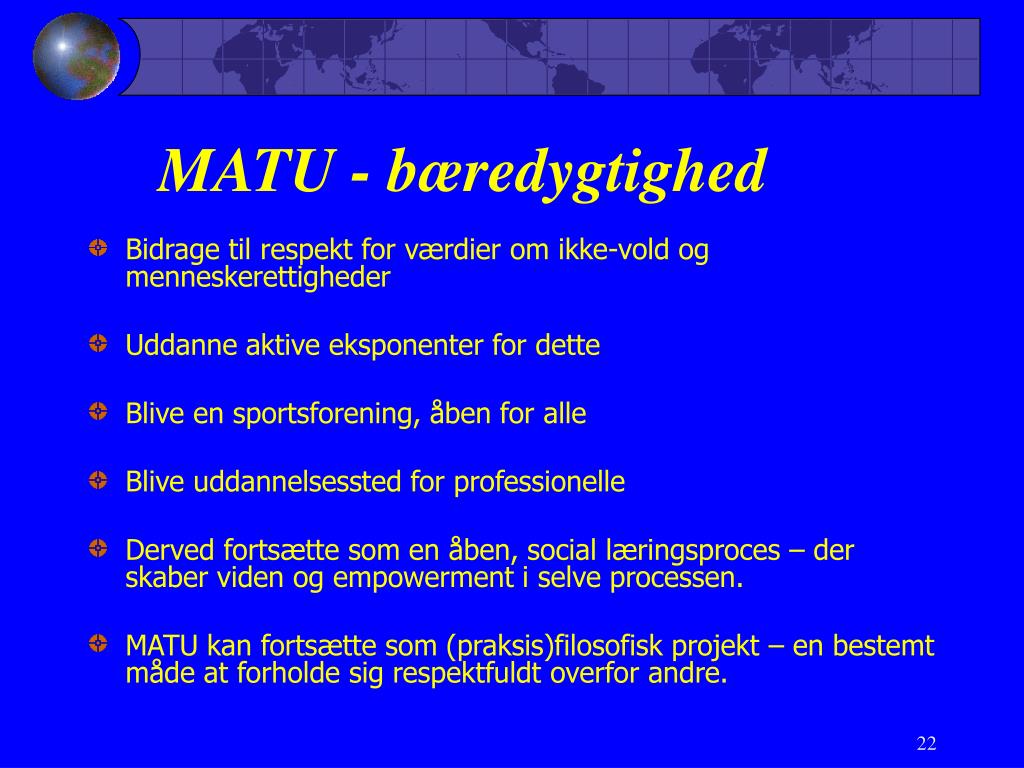 MATU - bæredygtighed

Bidrage til respekt for værdier om ikke-vold og menneskerettigheder

Uddanne aktive eksponenter for dette

Blive en sportsforening, åben for alle

Blive uddannelsessted for professionelle

Derved fortsætte som en åben, social læringsproces – der skaber viden og empowerment i selve processen.

MATU kan fortsætte som (praksis)filosofisk projekt – en bestemt måde at forholde sig respektfuldt overfor andre.

22